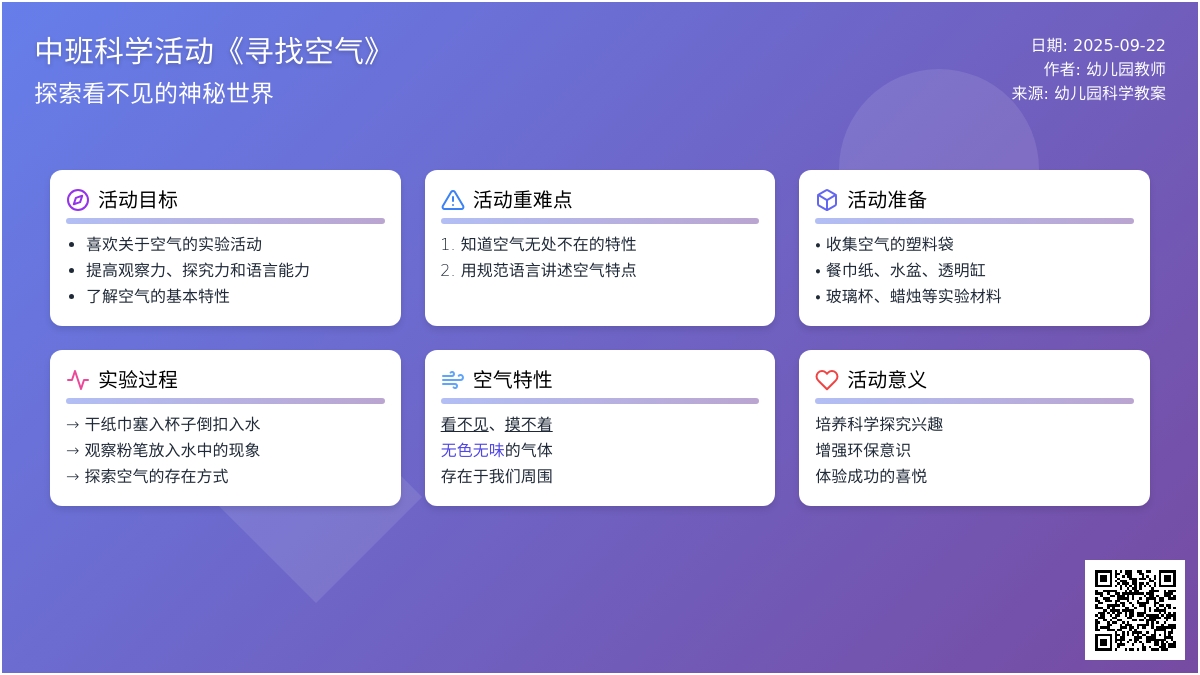 中班科学活动《寻找空气》
探索看不见的神秘世界

日期: 2025-09-22
作者: 幼儿园教师
来源: 幼儿园科学教案

活动目标
• 喜欢关于空气的实验活动
• 提高观察力、探究力和语言能力
• 了解空气的基本特性

活动重难点
1. 知道空气无处不在的特性
2. 用规范语言讲述空气特点

活动准备
• 收集空气的塑料袋
• 餐巾纸、水盆、透明缸
• 玻璃杯、蜡烛等实验材料

实验过程
→ 干纸巾塞入杯子倒扣入水
→ 观察粉笔放入水中的现象
→ 探索空气的存在方式

空气特性
看不见、摸不着
无色无味的气体
存在于我们周围

活动意义
培养科学探究兴趣
增强环保意识
体验成功的喜悦